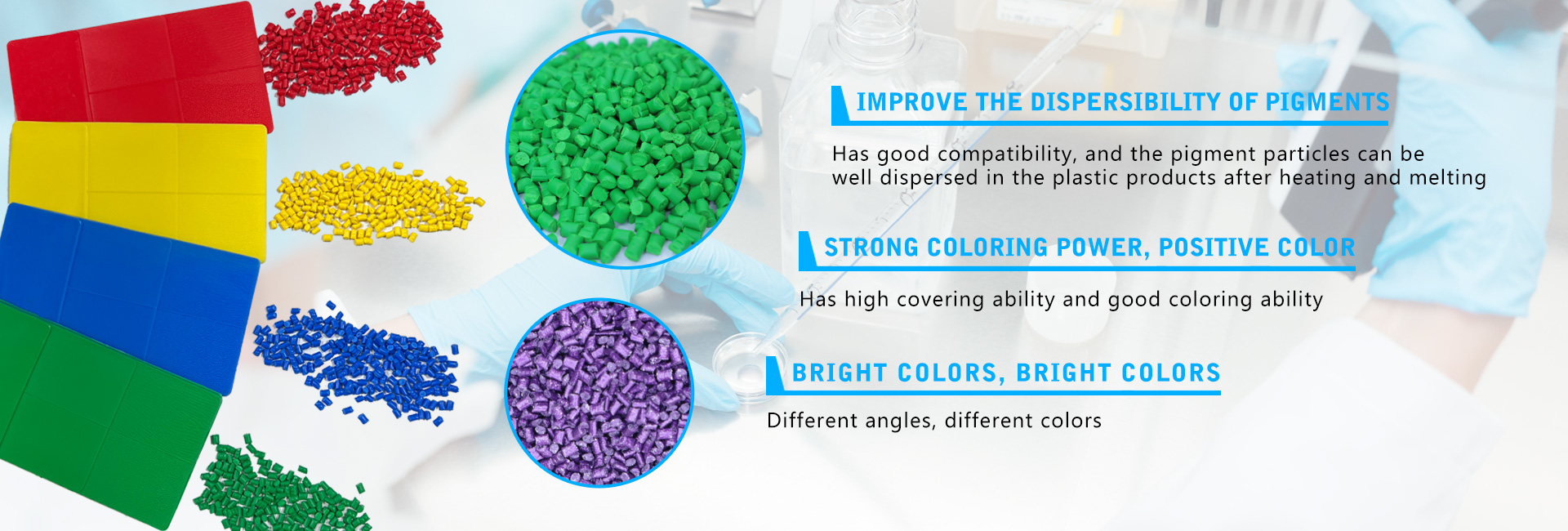 IMPROVE THE DISPERSIBILITY OF PIGMENTS

Has good compatibility, and the pigment particles can be well dispersed in the plastic products after heating and melting

STRONG COLORING POWER, POSITIVE COLOR

Has high covering ability and good coloring ability

BRIGHT COLORS, BRIGHT COLORS

Different angles, different colors